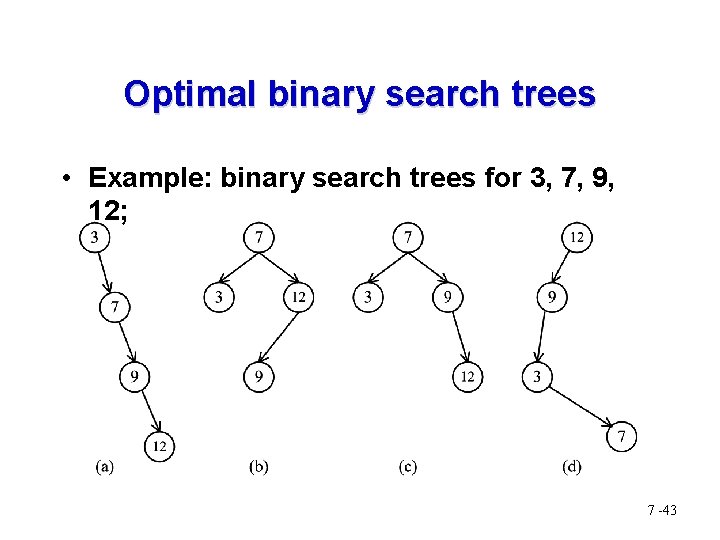 Optimal binary search trees

• Example: binary search trees for 3, 7, 9, 12;

3
7
9
12
(a)

7
3
12
9
(b)

7
3
9
12
(c)

12
9
3
7
(d)

7 -43